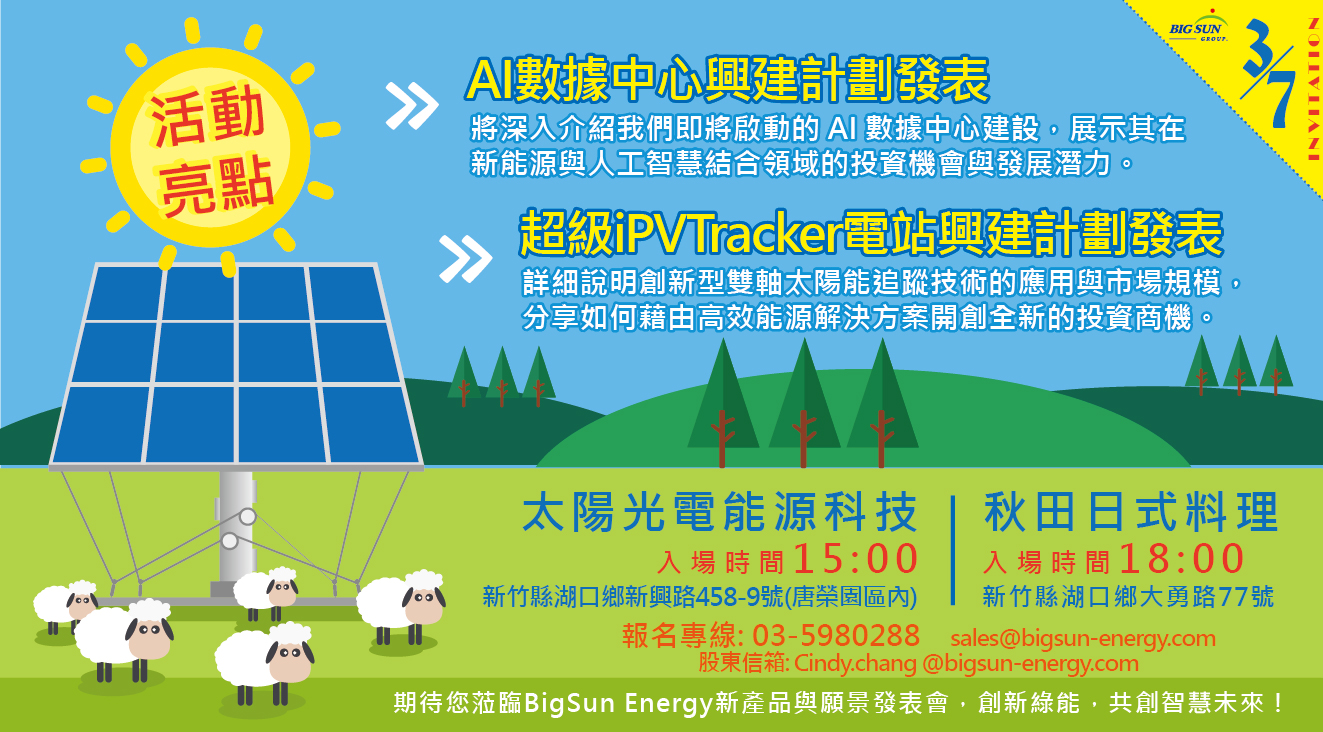 BIG SUN GROUP

3/7

INVITATION

活動亮點

AI數據中心興建計劃發表

將深入介紹我們即將啟動的 AI 數據中心建設，展示其在新能源與人工智慧結合領域的投資機會與發展潛力。

超級iPVTracker電站興建計劃發表

詳細說明創新型雙軸太陽能追蹤技術的應用與市場規模，分享如何藉由高效能源解決方案開創全新的投資商機。

太陽光電能源科技

入場時間15:00

新竹縣湖口鄉新興路458-9號(唐榮園區內)

秋田日式料理

入場時間18:00

新竹縣湖口鄉大勇路77號

報名專線: 03-5980288 sales@bigsun-energy.com

股東信箱: Cindy.chang @bigsun-energy.com

期待您蒞臨BigSun Energy新產品與願景發表會，創新綠能，共創智慧未來！